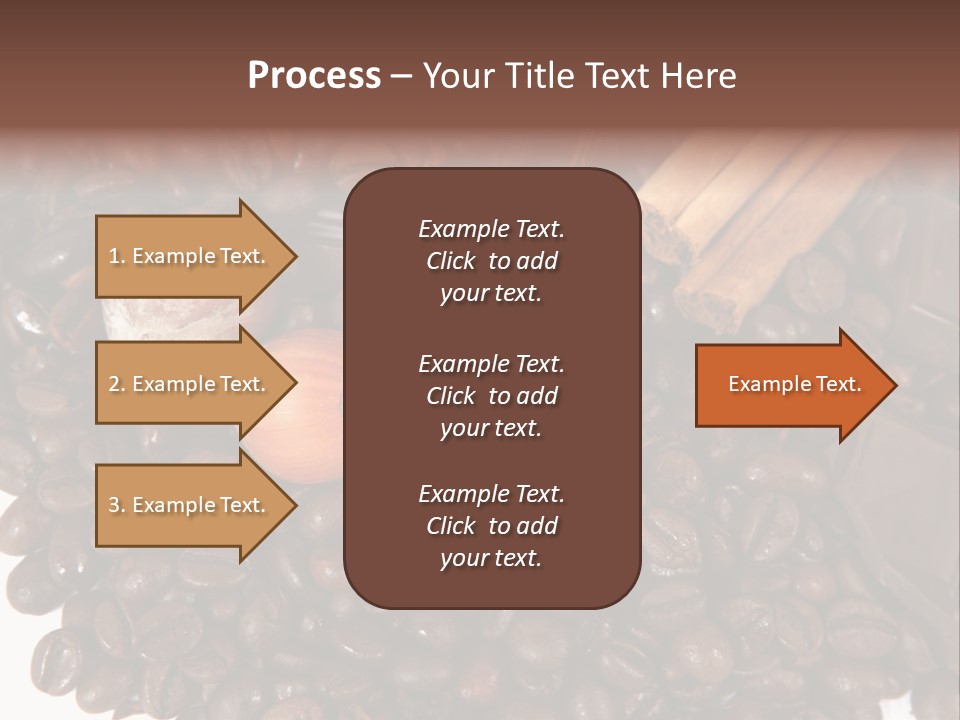 Process – Your Title Text Here

1. Example Text.

2. Example Text.

3. Example Text.

Example Text. Click to add your text.

Example Text. Click to add your text.

Example Text. Click to add your text.

Example Text.